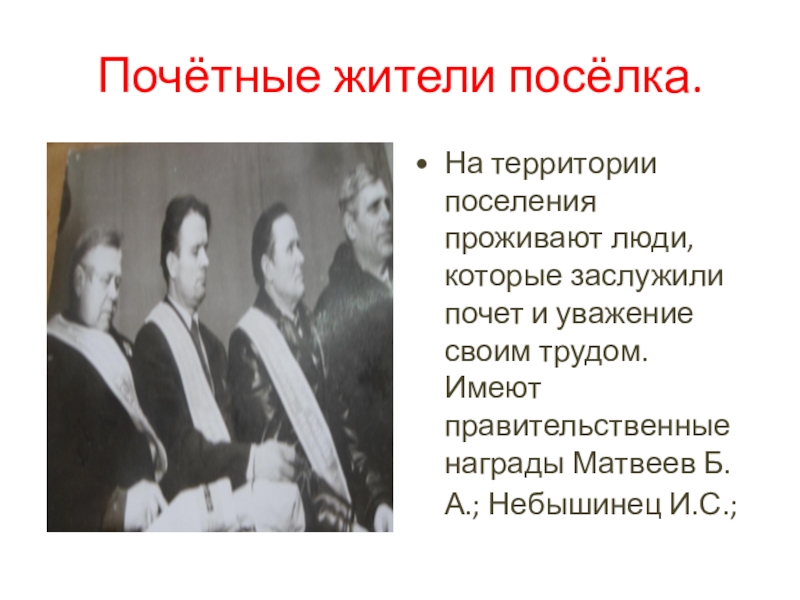 Почётные жители посёлка.

• На территории поселения проживают люди, которые заслужили почет и уважение своим трудом. Имеют правительственные награды Матвеев Б. А.; Небышинец И.С.;